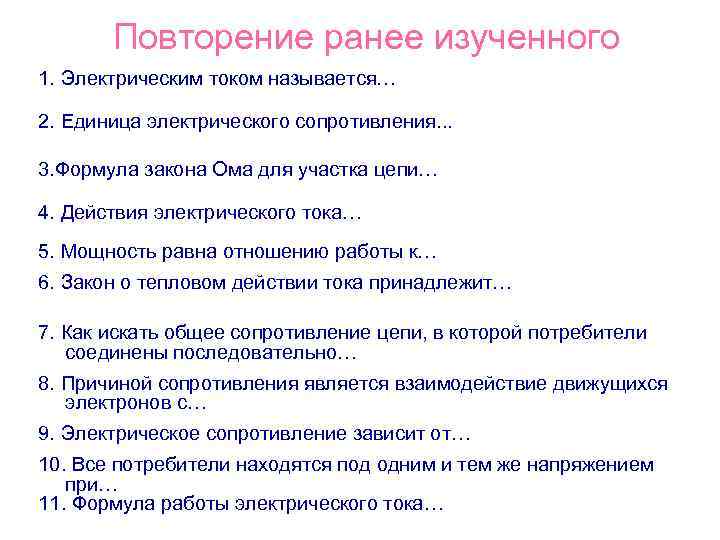 Повторение ранее изученного

1. Электрическим током называется…

2. Единица электрического сопротивления...

3.Формула закона Ома для участка цепи…

4. Действия электрического тока…

5. Мощность равна отношению работы к…

6. Закон о тепловом действии тока принадлежит…

7. Как искать общее сопротивление цепи, в которой потребители соединены последовательно…

8. Причиной сопротивления является взаимодействие движущихся электронов с…

9. Электрическое сопротивление зависит от…

10. Все потребители находятся под одним и тем же напряжением при…

11. Формула работы электрического тока…